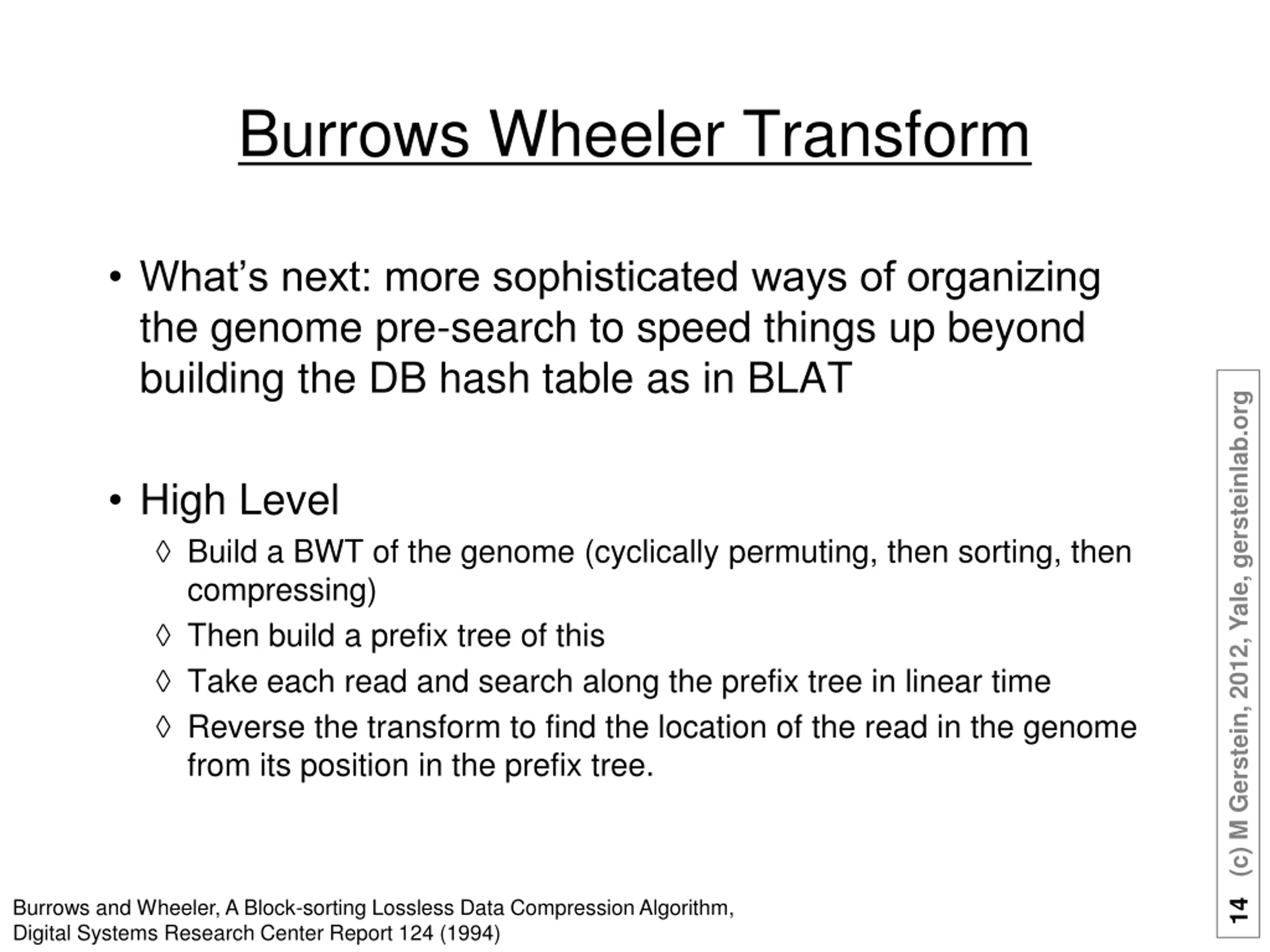 Burrows Wheeler Transform

• What's next: more sophisticated ways of organizing the genome pre-search to speed things up beyond building the DB hash table as in BLAT

• High Level

◊ Build a BWT of the genome (cyclically permuting, then sorting, then compressing)

◊ Then build a prefix tree of this

◊ Take each read and search along the prefix tree in linear time

◊ Reverse the transform to find the location of the read in the genome from its position in the prefix tree.

Burrows and Wheeler, A Block-sorting Lossless Data Compression Algorithm, Digital Systems Research Center Report 124 (1994)

14 (c) M Gerstein, 2012, Yale, gersteinlab.org